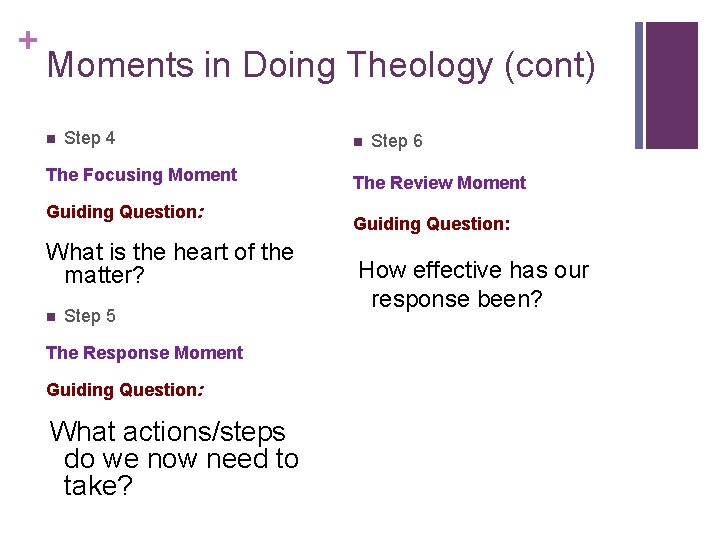 +
Moments in Doing Theology (cont)

Step 4

The Focusing Moment

Guiding Question:

What is the heart of the matter?

Step 5

The Response Moment

Guiding Question:

What actions/steps do we now need to take?

Step 6

The Review Moment

Guiding Question:

How effective has our response been?